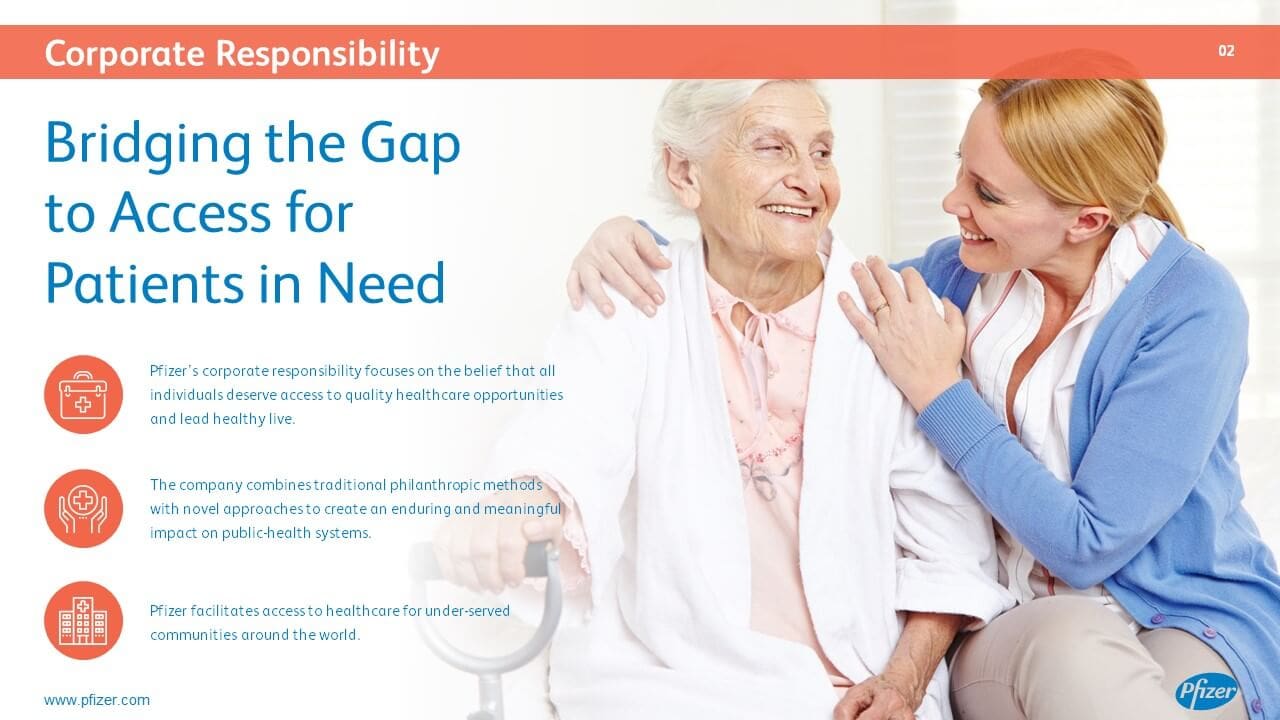 Corporate Responsibility

02

Bridging the Gap to Access for Patients in Need

Pfizer's corporate responsibility focuses on the belief that all individuals deserve access to quality healthcare opportunities and lead healthy live.

The company combines traditional philanthropic methods with novel approaches to create an enduring and meaningful impact on public-health systems.

Pfizer facilitates access to healthcare for under-served communities around the world.

www.pfizer.com

Pfizer